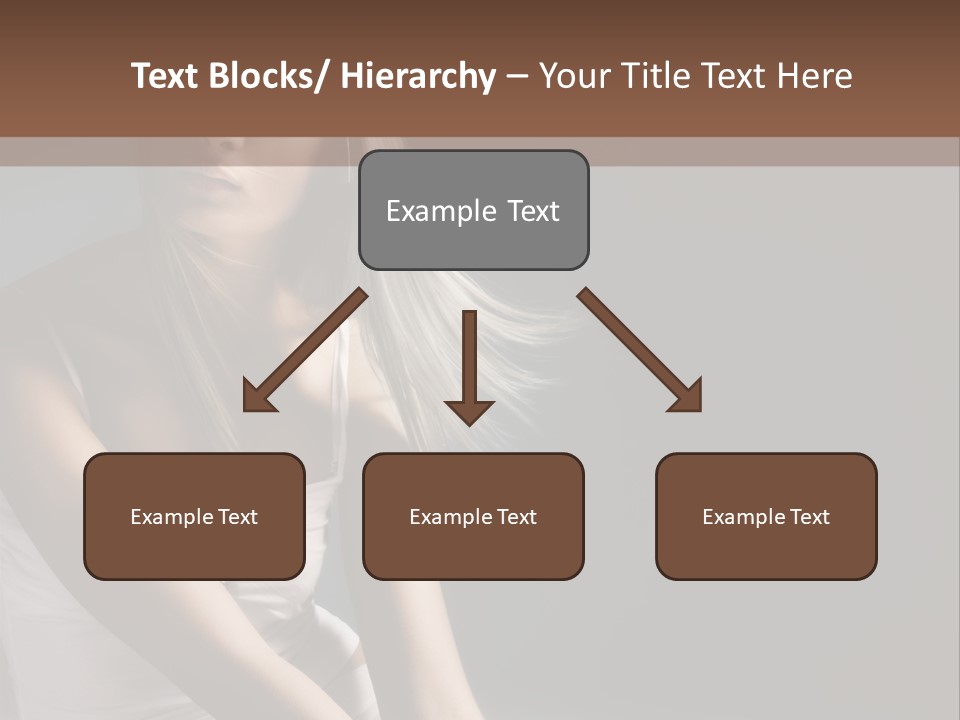 Text Blocks/ Hierarchy – Your Title Text Here

Example Text

Example Text

Example Text

Example Text